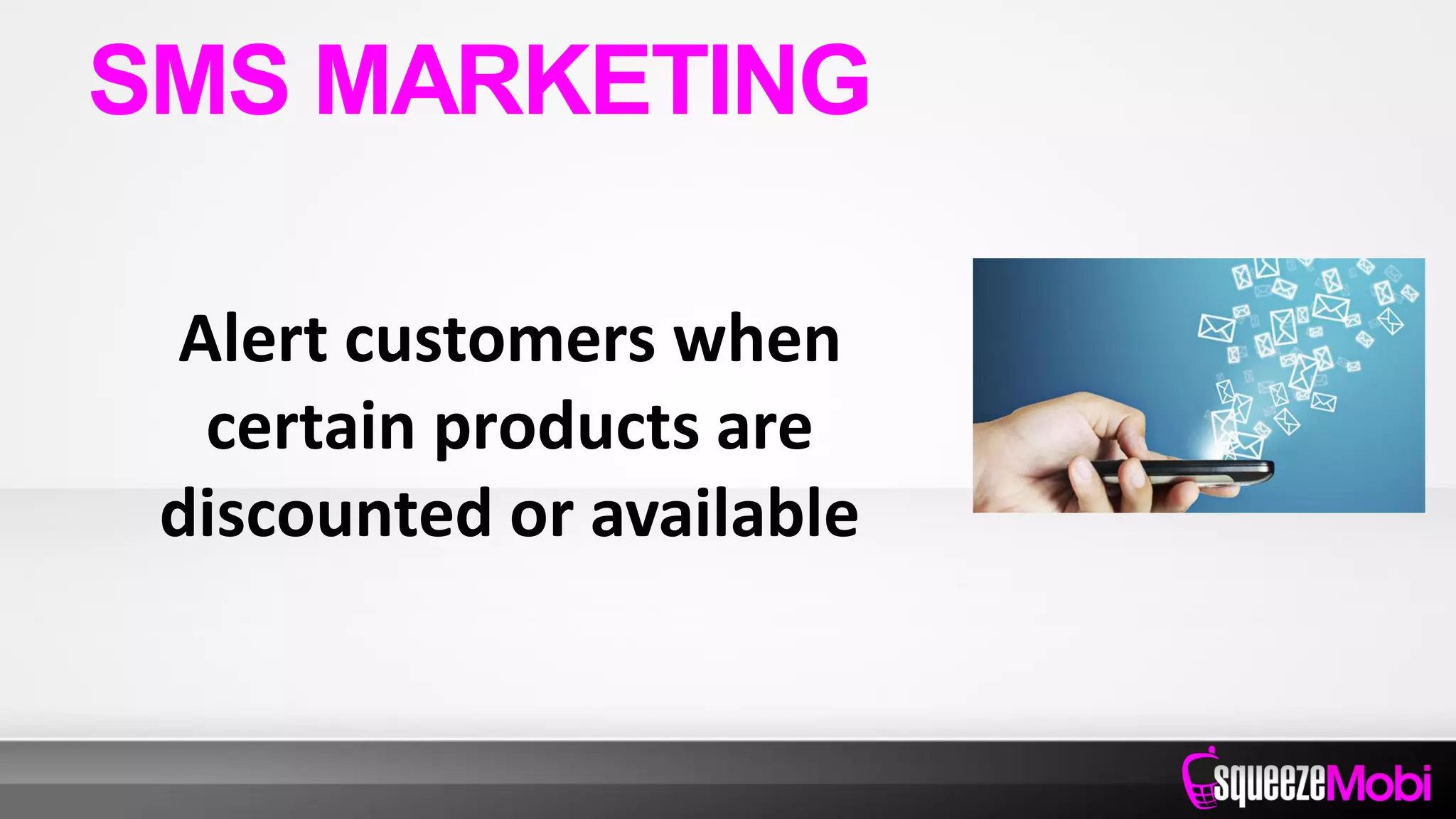 SMS MARKETING

Alert customers when certain products are discounted or available

squeezeMobi